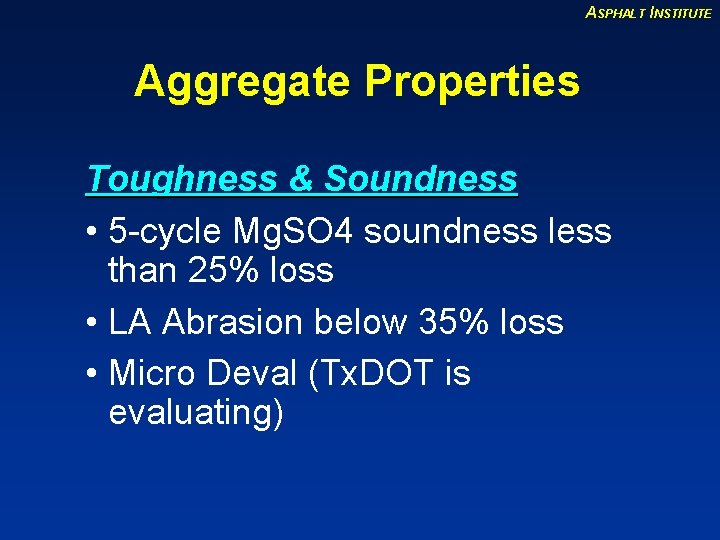 ASPHALT INSTITUTE

Aggregate Properties

Toughness & Soundness

• 5-cycle MgSO4 soundness less than 25% loss

• LA Abrasion below 35% loss

• Micro Deval (TxDOT is evaluating)